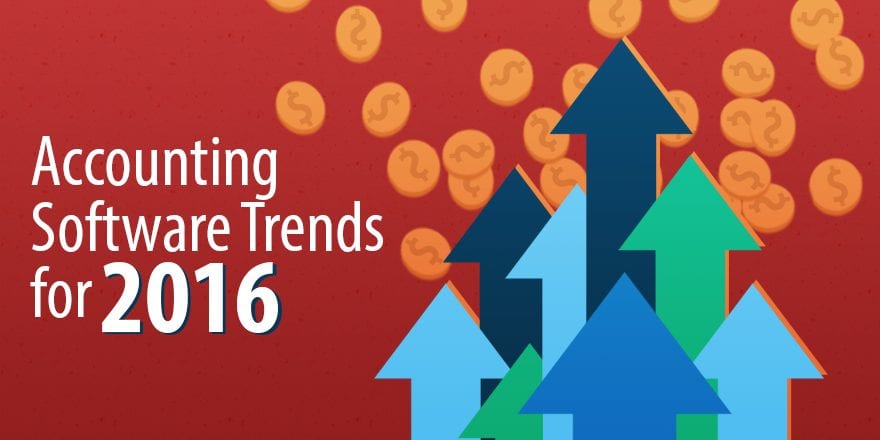 Accounting Software Trends for 2016